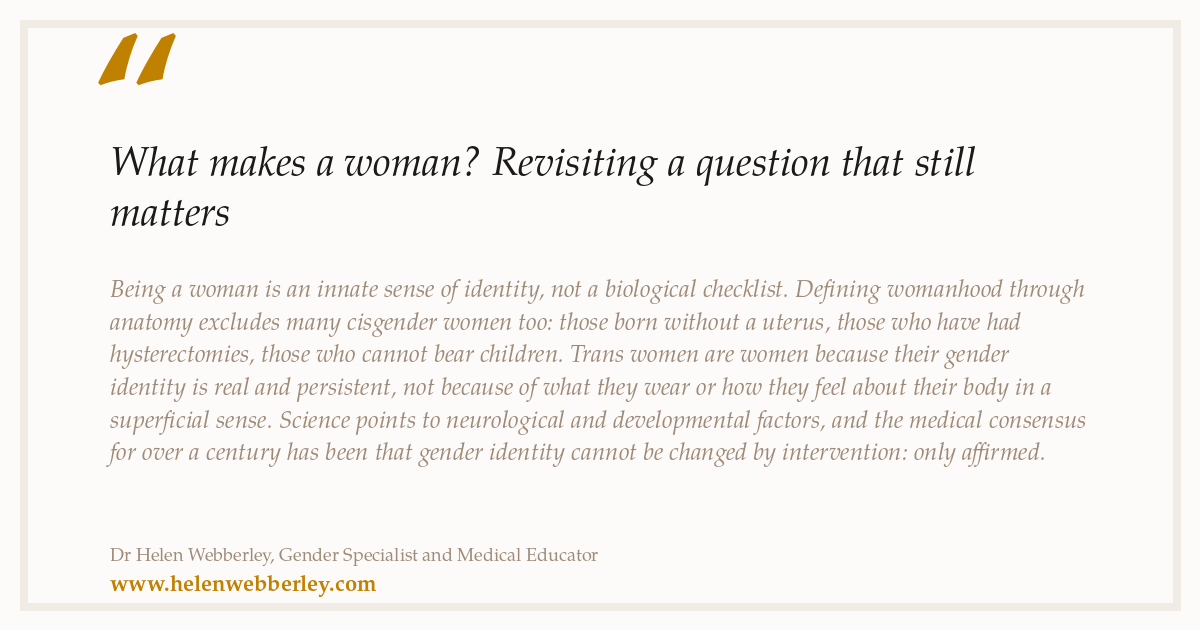 What makes a woman? Revisiting a question that still matters

Being a woman is an innate sense of identity, not a biological checklist. Defining womanhood through anatomy excludes many cisgender women too: those born without a uterus, those who have had hysterectomies, those who cannot bear children. Trans women are women because their gender identity is real and persistent, not because of what they wear or how they feel about their body in a superficial sense. Science points to neurological and developmental factors, and the medical consensus for over a century has been that gender identity cannot be changed by intervention: only affirmed.

Dr Helen Webberley, Gender Specialist and Medical Educator
www.helenwebberley.com